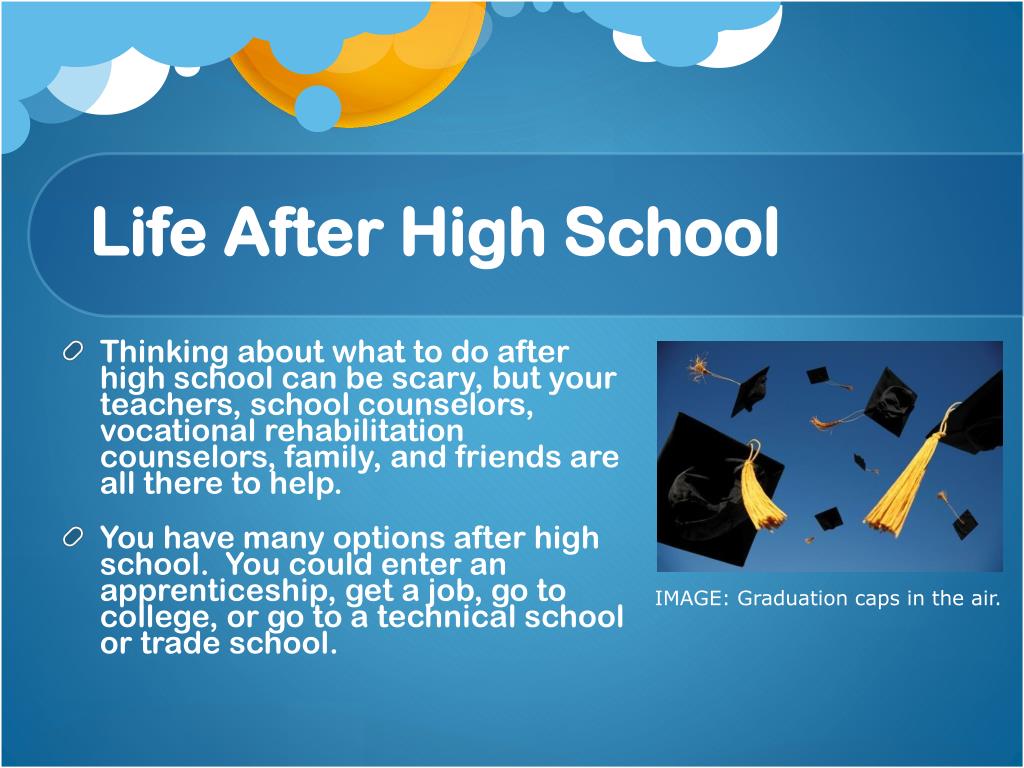 Life After High School

Thinking about what to do after high school can be scary, but your teachers, school counselors, vocational rehabilitation counselors, family, and friends are all there to help.

You have many options after high school.  You could enter an apprenticeship, get a job, go to college, or go to a technical school or trade school.

IMAGE: Graduation caps in the air.